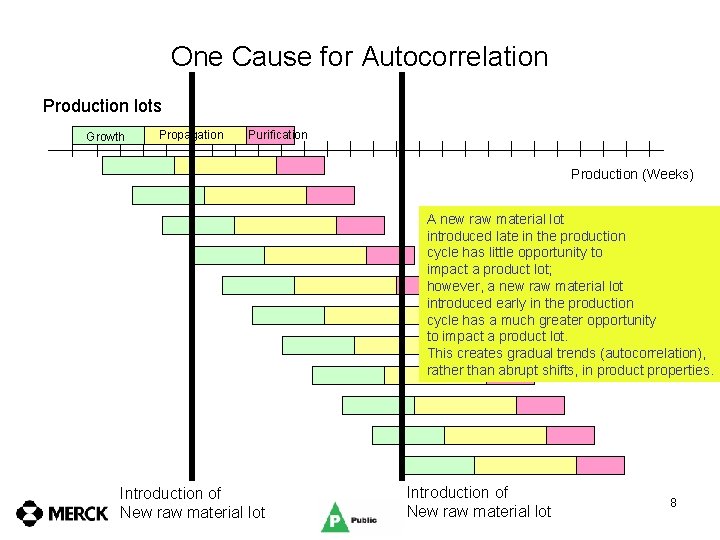 One Cause for Autocorrelation

Production lots

Growth Propagation Purification

Production (Weeks)

A new raw material lot introduced late in the production cycle has little opportunity to impact a product lot; however, a new raw material lot introduced early in the production cycle has a much greater opportunity to impact a product lot. This creates gradual trends (autocorrelation), rather than abrupt shifts, in product properties.

Introduction of New raw material lot

Introduction of New raw material lot

MERCK

P Public

8